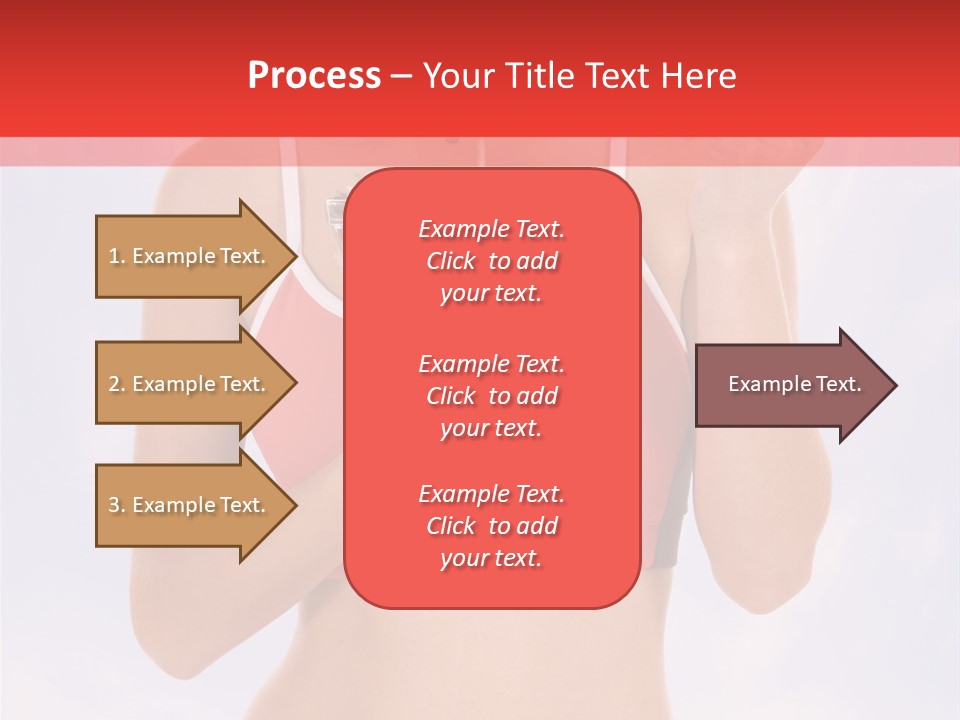 Process – Your Title Text Here

1. Example Text.

2. Example Text.

3. Example Text.

Example Text. Click to add your text.

Example Text. Click to add your text.

Example Text. Click to add your text.

Example Text.